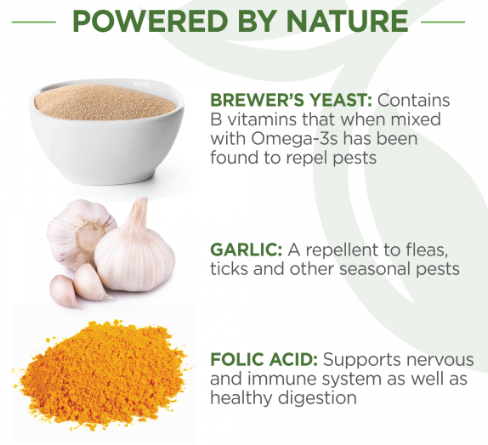 POWERED BY NATURE

BREWER'S YEAST: Contains B vitamins that when mixed with Omega-3s has been found to repel pests

GARLIC: A repellent to fleas, ticks and other seasonal pests

FOLIC ACID: Supports nervous and immune system as well as healthy digestion